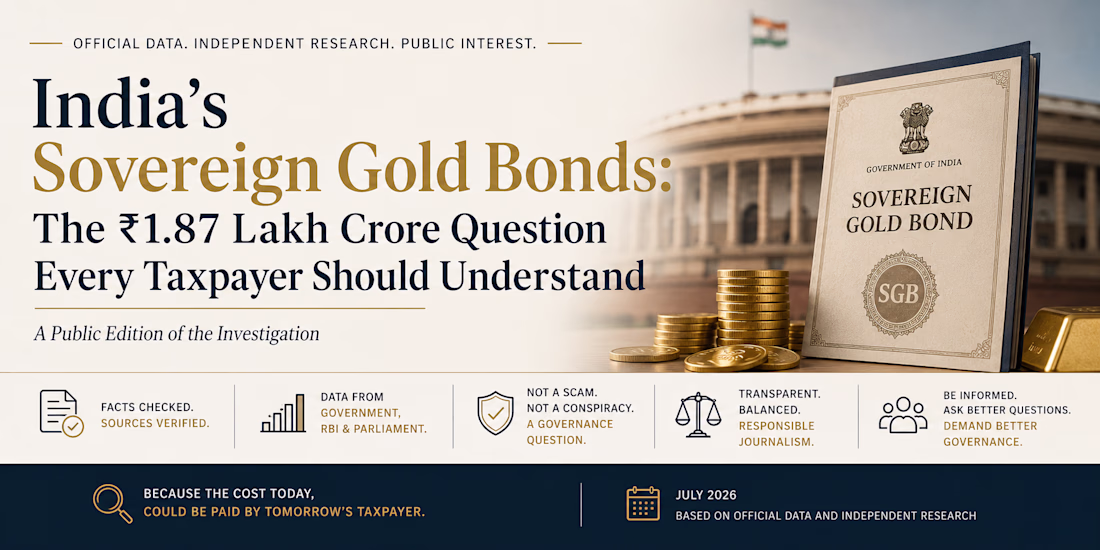 OFFICIAL DATA. INDEPENDENT RESEARCH. PUBLIC INTEREST.

India's
Sovereign Gold Bonds:
The ₹1.87 Lakh Crore Question
Every Taxpayer Should Understand

A Public Edition of the Investigation

GOVERNMENT OF INDIA
SOVEREIGN GOLD BOND
SGB

FACTS CHECKED. SOURCES VERIFIED.

DATA FROM GOVERNMENT, RBI & PARLIAMENT.

NOT A SCAM. NOT A CONSPIRACY. A GOVERNANCE QUESTION.

TRANSPARENT. BALANCED. RESPONSIBLE JOURNALISM.

BE INFORMED. ASK BETTER QUESTIONS. DEMAND BETTER GOVERNANCE.

BECAUSE THE COST TODAY, COULD BE PAID BY TOMORROW'S TAXPAYER.

JULY 2026
BASED ON OFFICIAL DATA AND INDEPENDENT RESEARCH